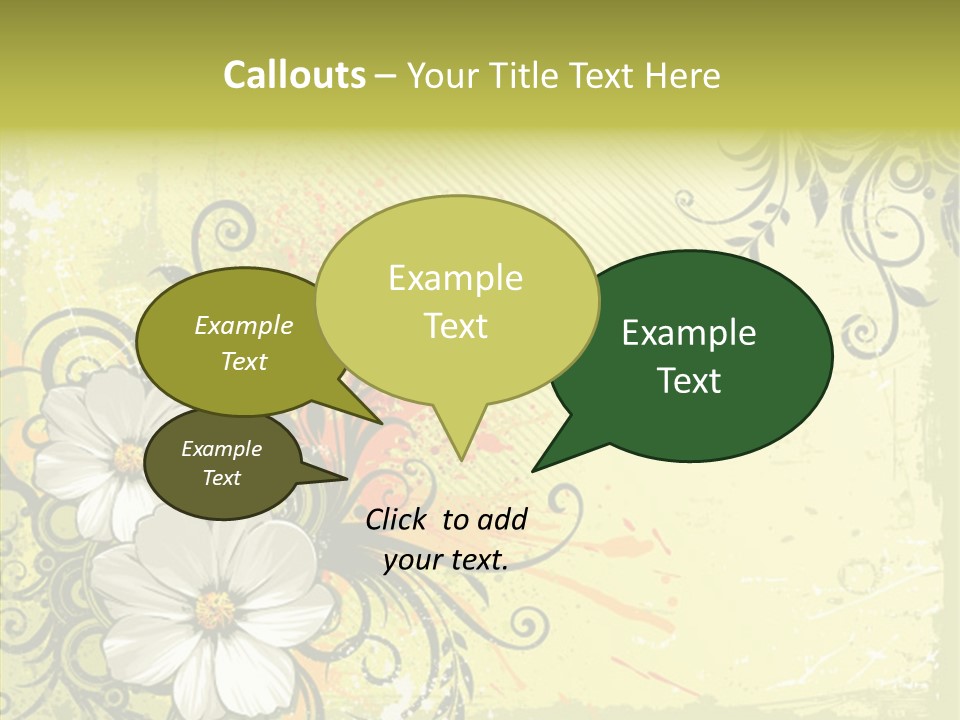 Callouts – Your Title Text Here

Example Text

Example Text

Example Text

Example Text

Click to add your text.